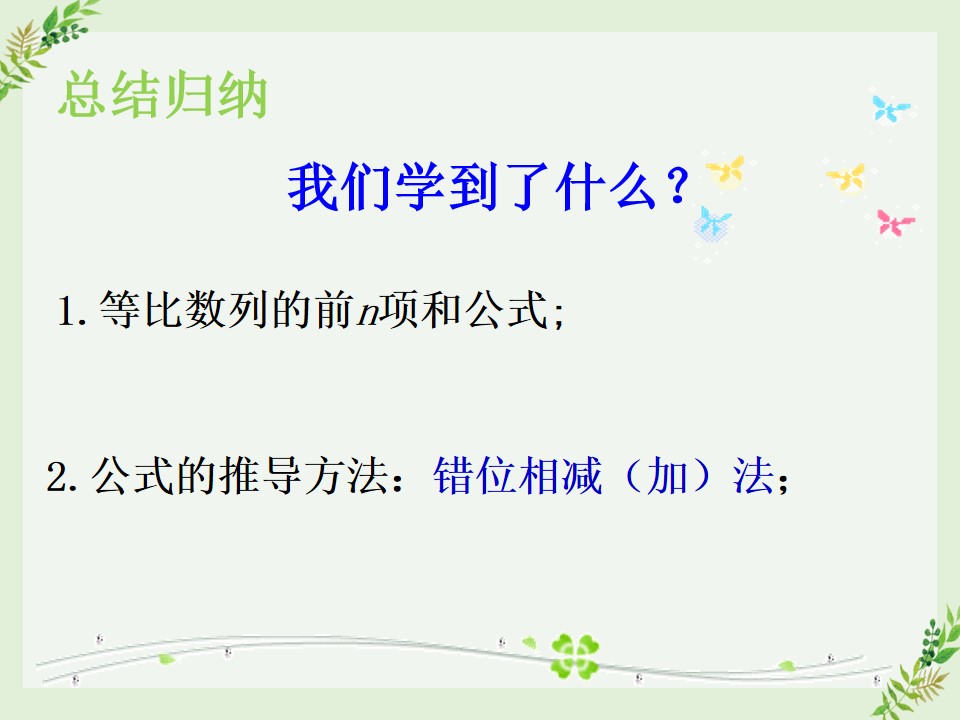 总结归纳

我们学到了什么？

1. 等比数列的前$n$项和公式;

2. 公式的推导方法：错位相减（加）法；